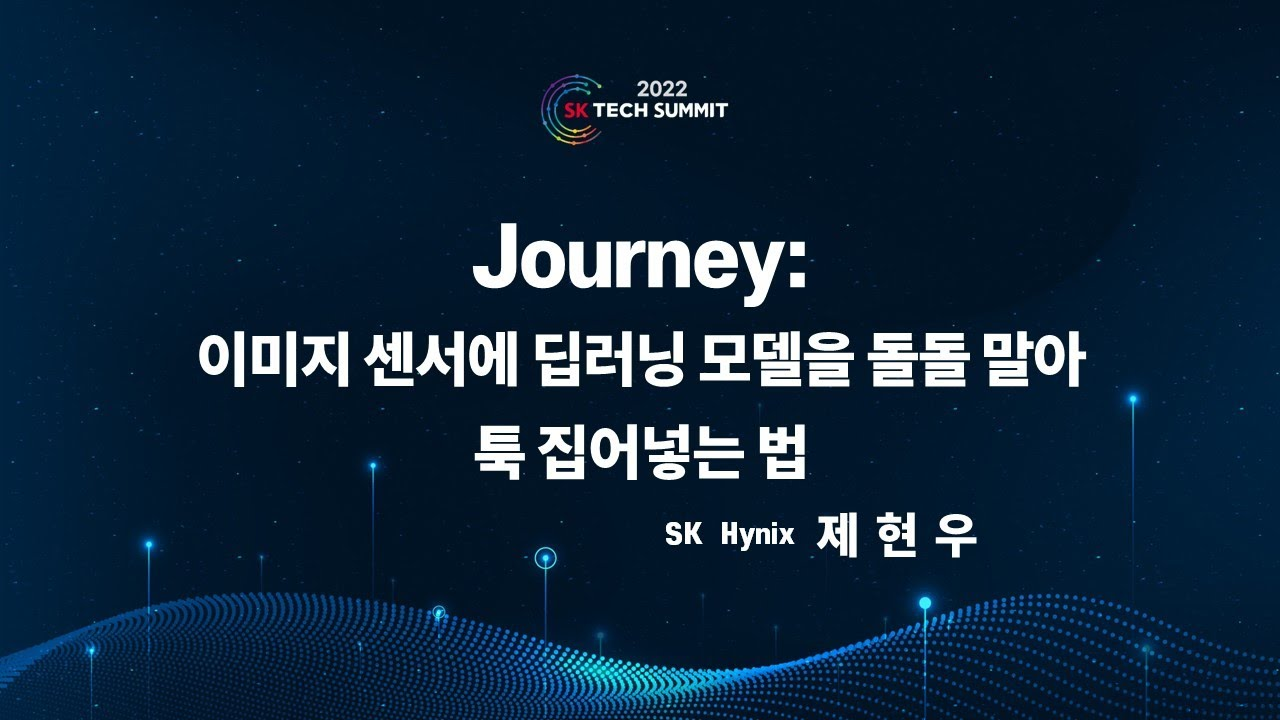 2022
SK TECH SUMMIT

Journey:
이미지 센서에 딥러닝 모델을 돌돌 말아 툭 집어넣는 법

SK Hynix 제 현 우